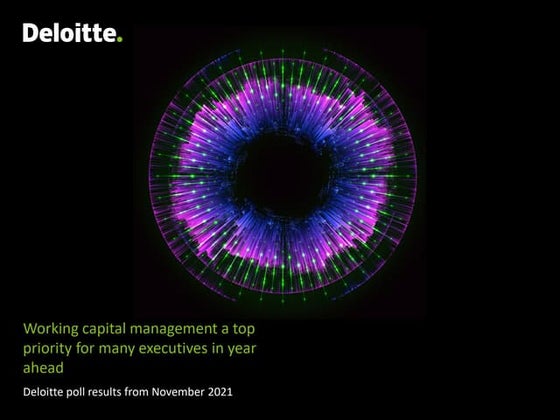 Deloitte.

Working capital management a top priority for many executives in year ahead

Deloitte poll results from November 2021